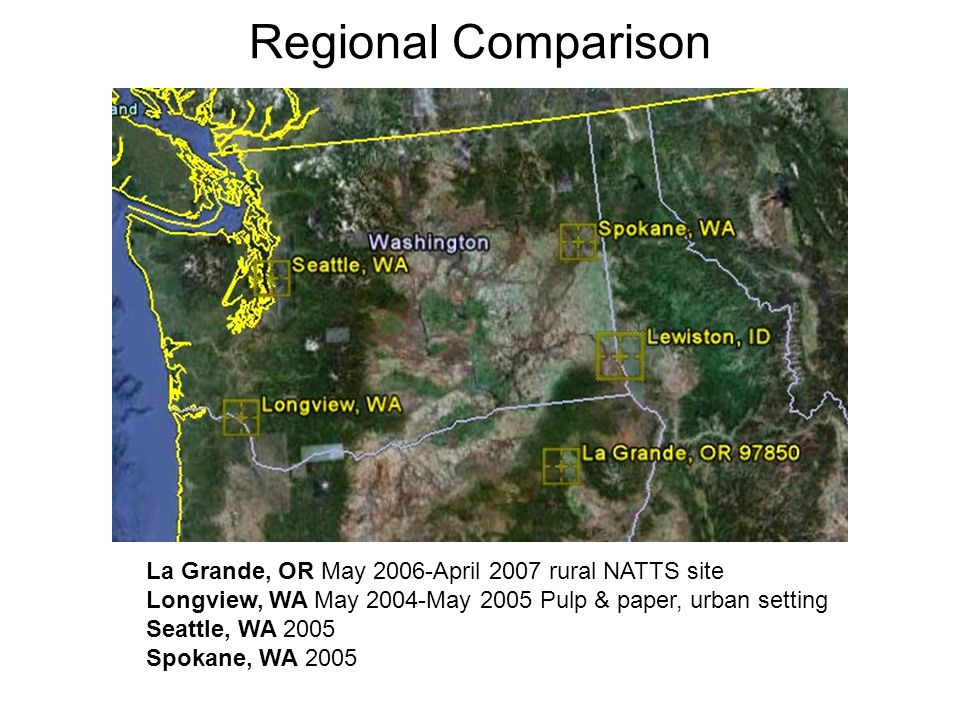 Regional Comparison

and

Washington

Spokane, WA

Seattle, WA

Lewiston, ID

Longview, WA

La Grande, OR 97850

La Grande, OR May 2006-April 2007 rural NATTS site
Longview, WA May 2004-May 2005 Pulp & paper, urban setting
Seattle, WA 2005
Spokane, WA 2005